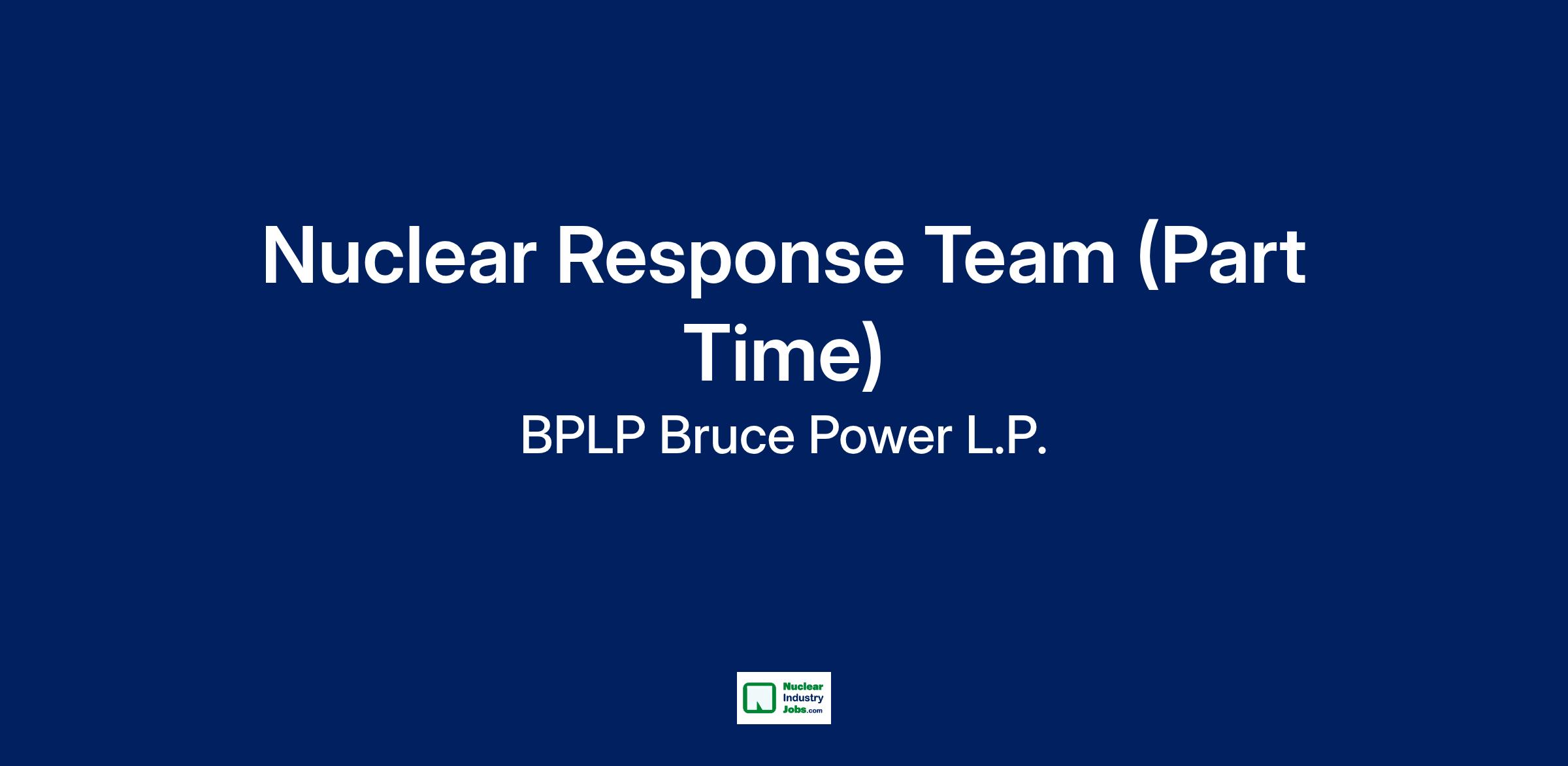 Nuclear Response Team (Part Time)

BPLP Bruce Power L.P.

Nuclear Industry Jobs.com